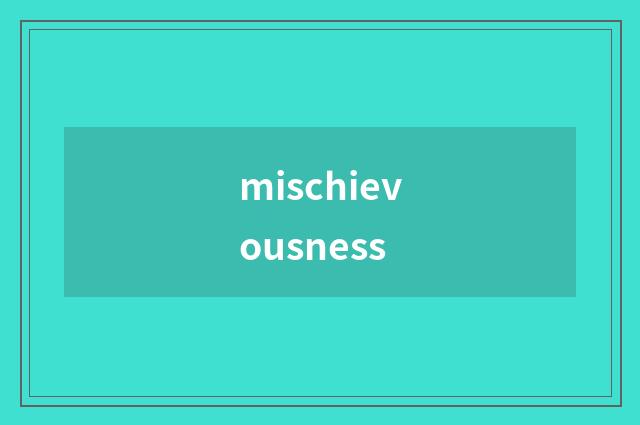 mischievousness